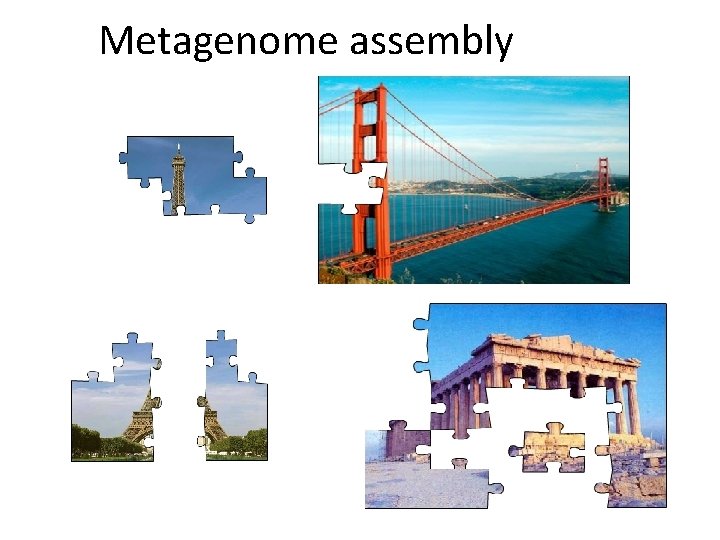 Metagenome assembly